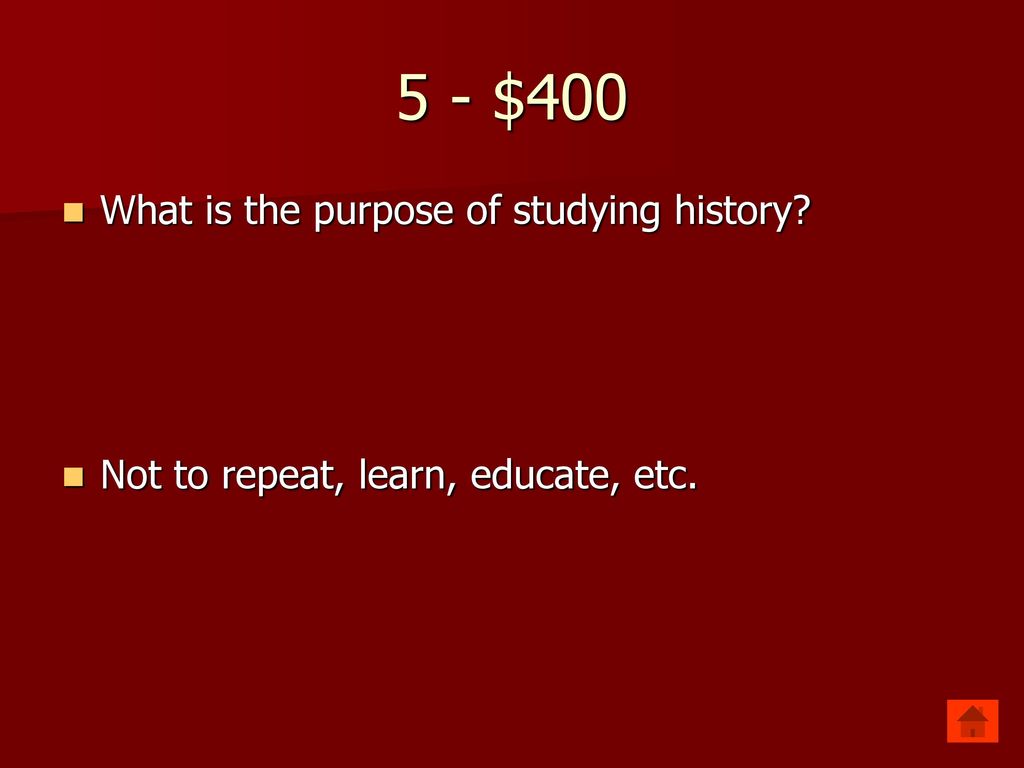 5 - \$400

What is the purpose of studying history?

Not to repeat, learn, educate, etc.